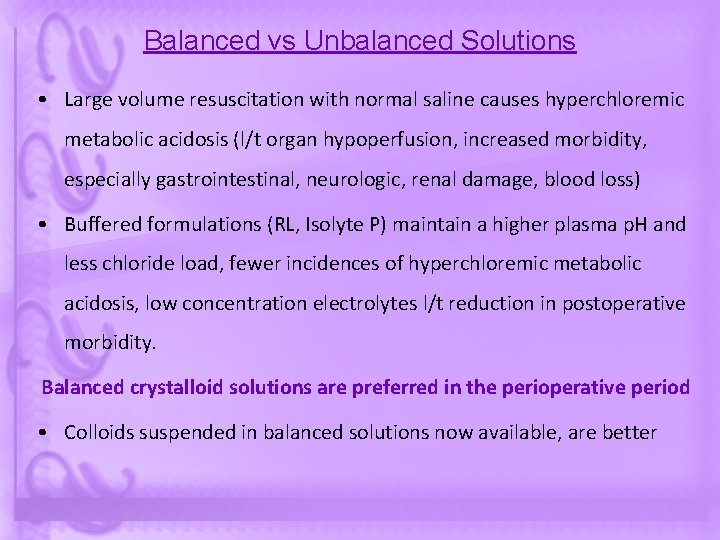 Balanced vs Unbalanced Solutions

• Large volume resuscitation with normal saline causes hyperchloremic metabolic acidosis (l/t organ hypoperfusion, increased morbidity, especially gastrointestinal, neurologic, renal damage, blood loss)

• Buffered formulations (RL, Isolyte P) maintain a higher plasma pH and less chloride load, fewer incidences of hyperchloremic metabolic acidosis, low concentration electrolytes l/t reduction in postoperative morbidity.

Balanced crystalloid solutions are preferred in the perioperative period

• Colloids suspended in balanced solutions now available, are better